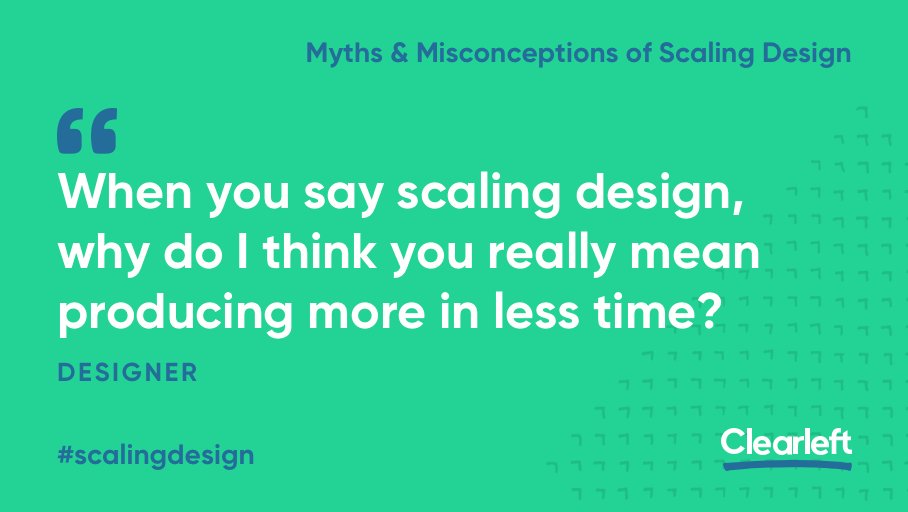 Myths & Misconceptions of Scaling Design

“

When you say scaling design, why do I think you really mean producing more in less time?

DESIGNER

#scalingdesign

Clearleft